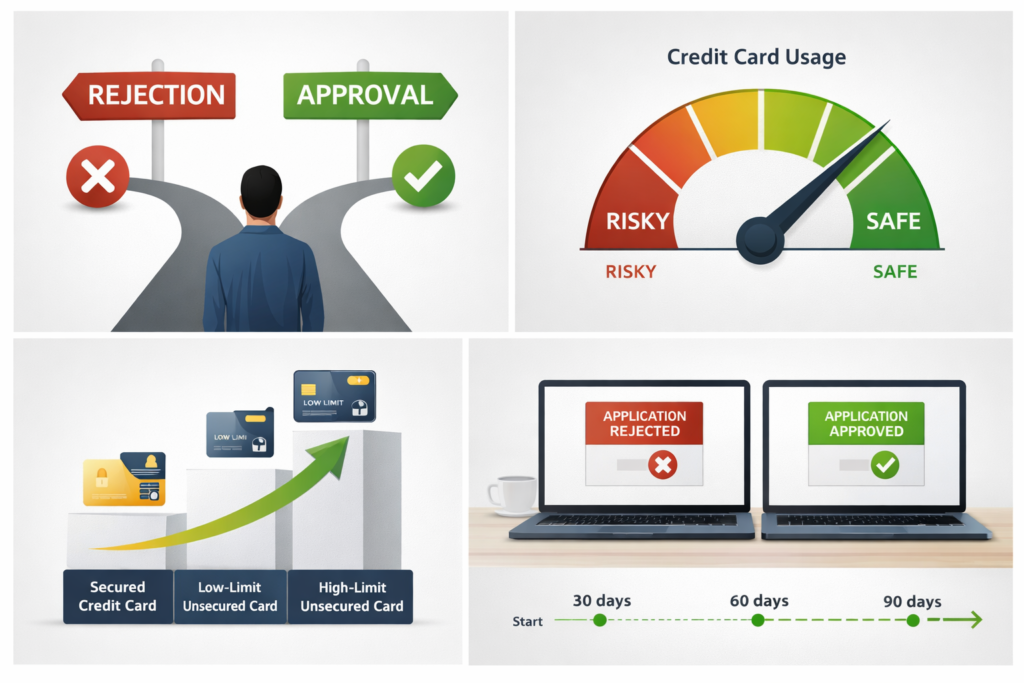 REJECTION

APPROVAL

Credit Card Usage

RISKY

SAFE

RISKY

SAFE

LOW LIMIT

LOW LIMIT

Secured Credit Card

Low-Limit Unsecured Card

High-Limit Unsecured Card

APPLICATION REJECTED

APPLICATION APPROVED

Start

30 days

60 days

90 days